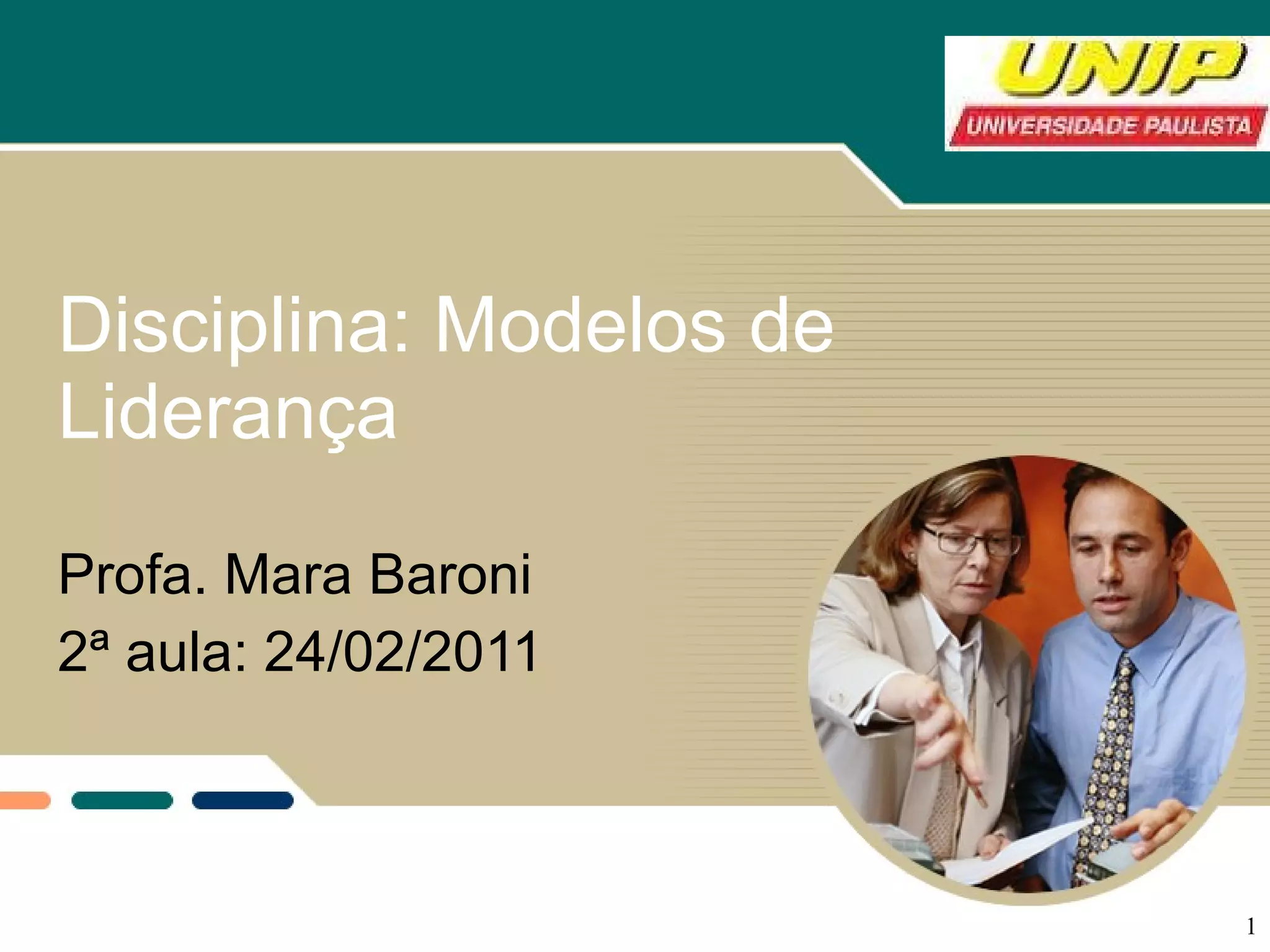 UNIP
UNIVERSIDADE PAULISTA

Disciplina: Modelos de Liderança

Profa. Mara Baroni
2ª aula: 24/02/2011

1